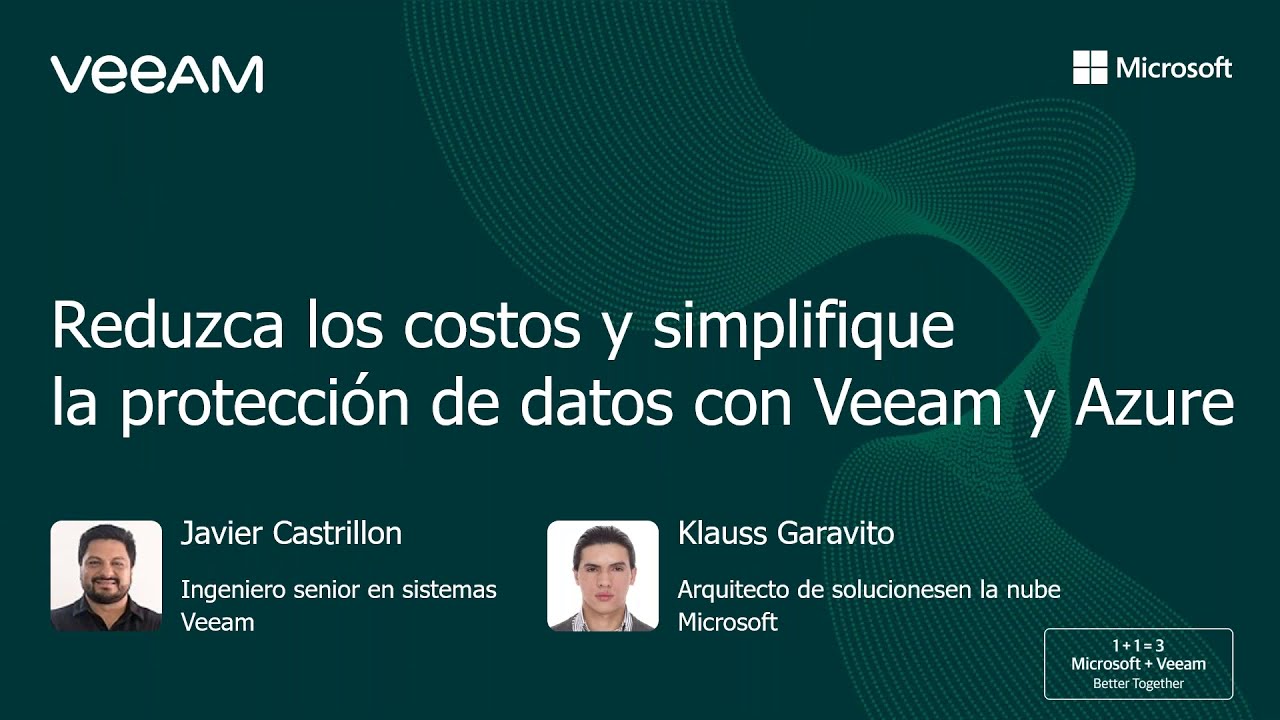 VEEAM

Microsoft

Reduzca los costos y simplifique la protección de datos con Veeam y Azure

Javier Castrillon

Ingeniero senior en sistemas Veeam

Klauss Garavito

Arquitecto de solucionesen la nube Microsoft

1 + 1 = 3
Microsoft + Veeam
Better Together